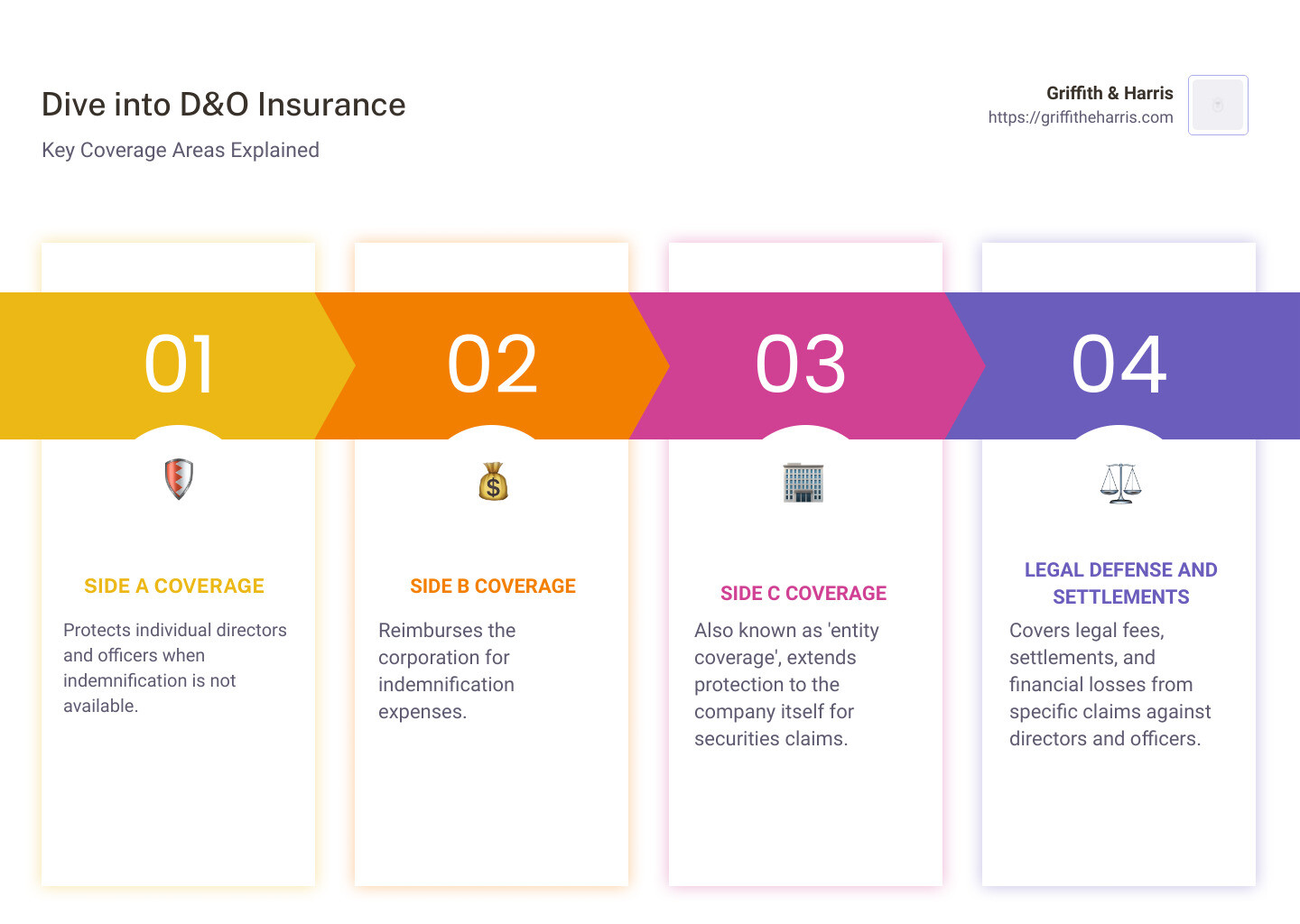 Dive into D&O Insurance

Key Coverage Areas Explained

Griffith & Harris
https://griffitheharris.com

01

SIDE A COVERAGE

Protects individual directors and officers when indemnification is not available.

02

SIDE B COVERAGE

Reimburses the corporation for indemnification expenses.

03

SIDE C COVERAGE

Also known as 'entity coverage', extends protection to the company itself for securities claims.

04

LEGAL DEFENSE AND SETTLEMENTS

Covers legal fees, settlements, and financial losses from specific claims against directors and officers.